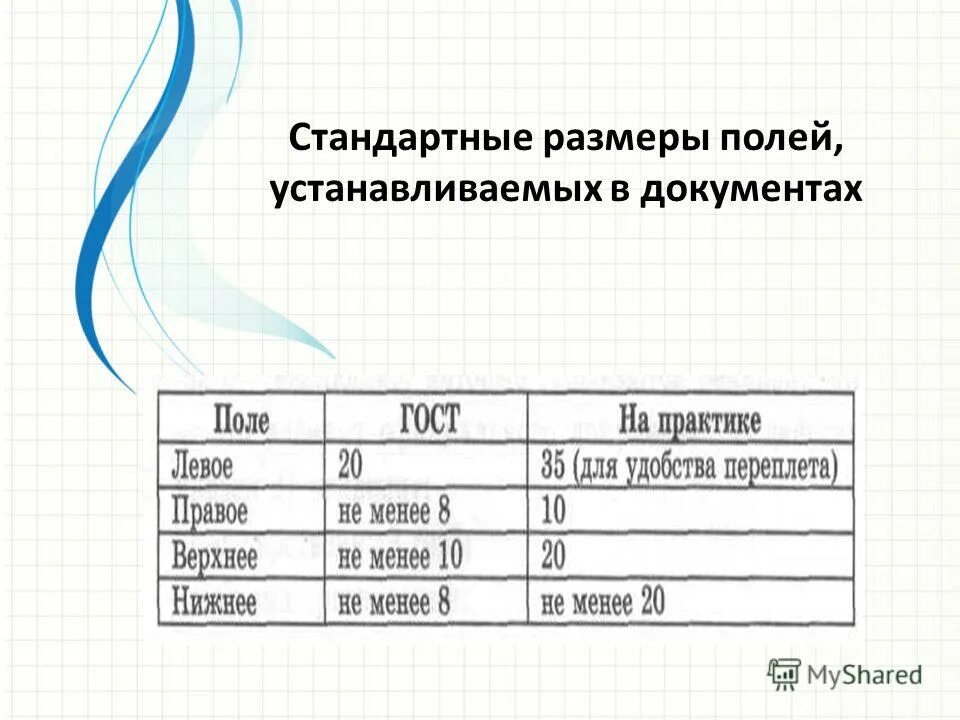 Стандартные размеры полей, устанавливаемых в документах

| Поле | ГОСТ | На практике |
|---|---|---|
| Левое | 20 | 35 (для удобства переплета) |
| Правое | не менее 8 | 10 |
| Верхнее | не менее 10 | 20 |
| Нижнее | не менее 8 | не менее 20 |

MyShared